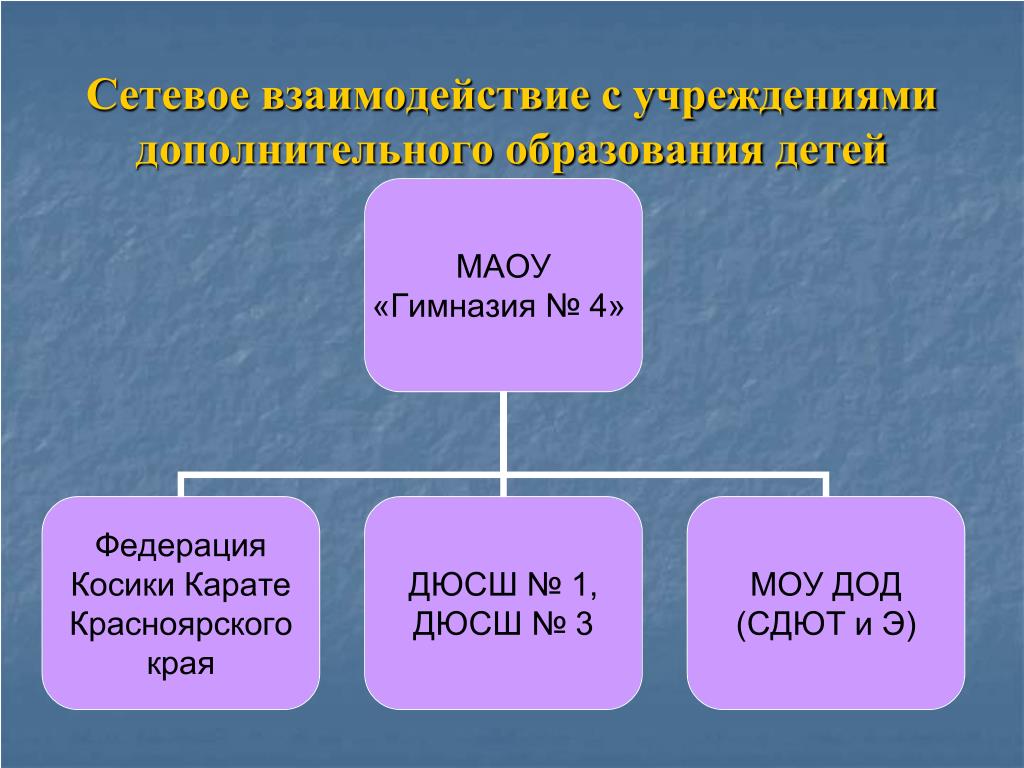 Сетевое взаимодействие с учреждениями дополнительного образования детей

МАОУ
«Гимназия № 4»

Федерация Косики Карате Красноярского края

ДЮСШ № 1,
ДЮСШ № 3

МОУ ДОД
(СДЮТ и Э)